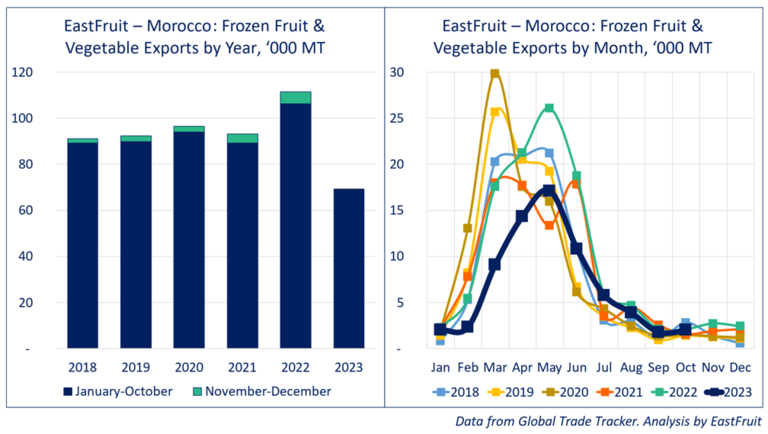 EastFruit – Morocco: Frozen Fruit & Vegetable Exports by Year, ‘000 MT

120
100
80
60
40
20
-

2018 2019 2020 2021 2022 2023

January-October November-December

EastFruit – Morocco: Frozen Fruit & Vegetable Exports by Month, ‘000 MT

30
25
20
15
10
5
-

Jan Feb Mar Apr May Jun Jul Aug Sep Oct Nov Dec

2018 2019 2020 2021 2022 2023

Data from Global Trade Tracker. Analysis by EastFruit